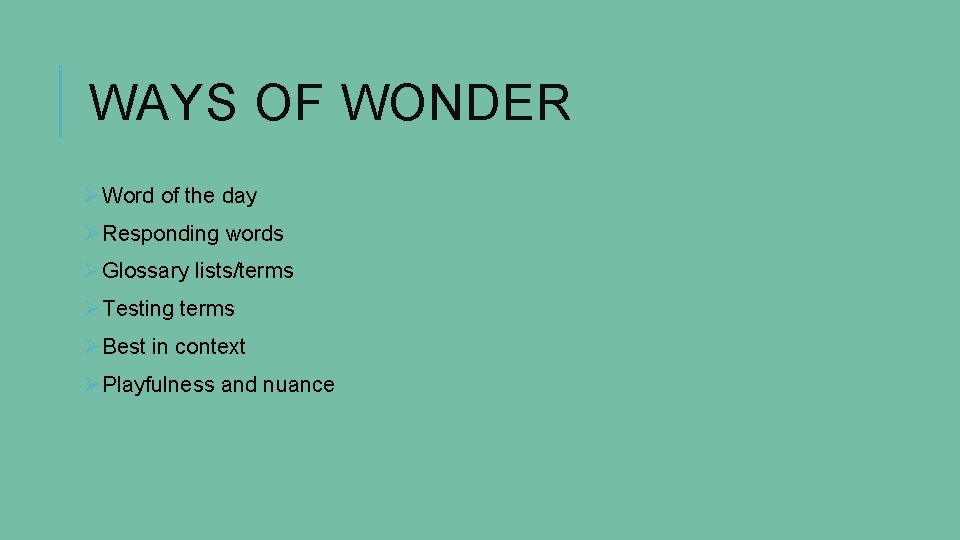 WAYS OF WONDER

Word of the day
Responding words
Glossary lists/terms
Testing terms
Best in context
Playfulness and nuance